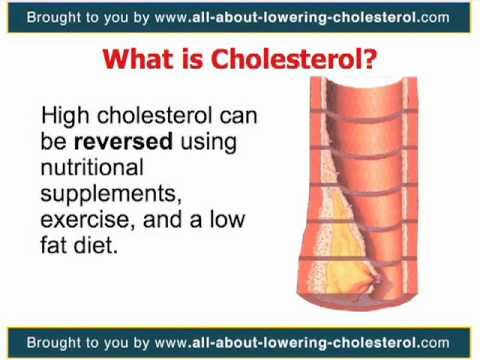 Brought to you by www.all-about-lowering-cholesterol.com

What is Cholesterol?

High cholesterol can be reversed using nutritional supplements, exercise, and a low fat diet.

Brought to you by www.all-about-lowering-cholesterol.com